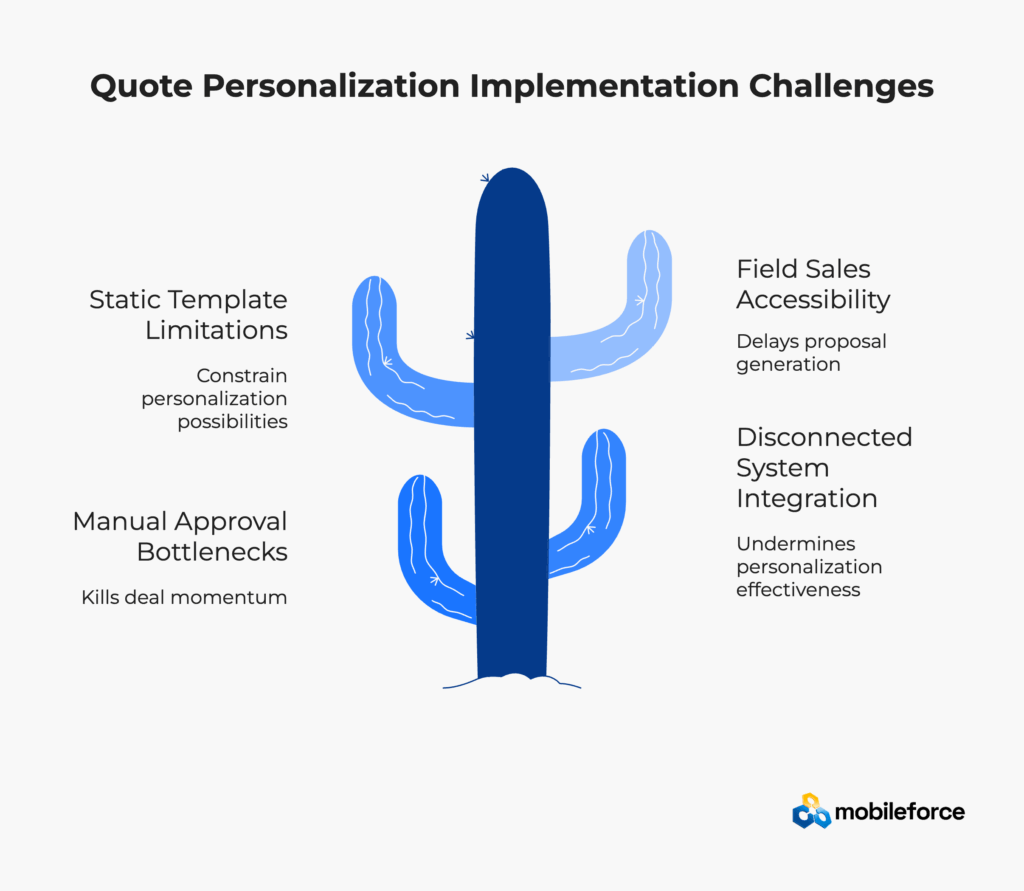 Quote Personalization Implementation Challenges

Static Template Limitations

Constrain personalization possibilities

Manual Approval Bottlenecks

Kills deal momentum

Field Sales Accessibility

Delays proposal generation

Disconnected System Integration

Undermines personalization effectiveness

mobileforce